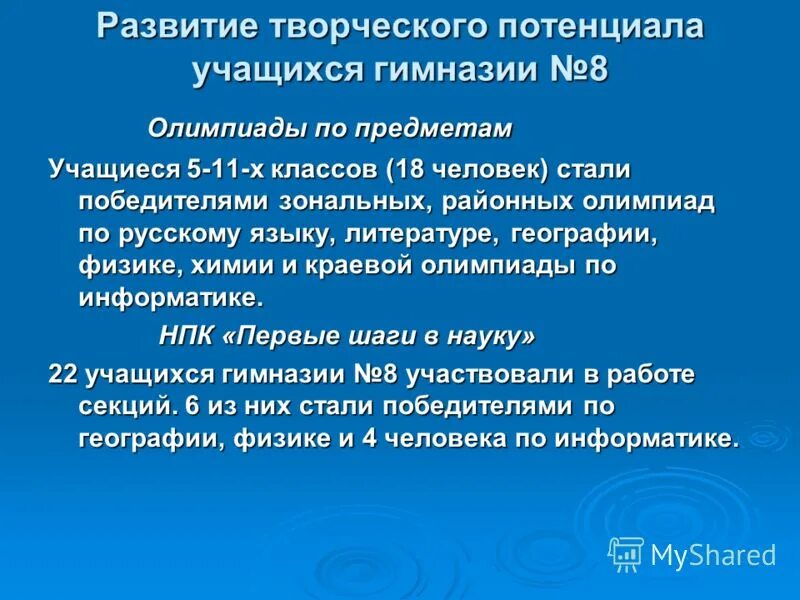 Развитие творческого потенциала учащихся гимназии №8

Олимпиады по предметам

Учащиеся 5-11-х классов (18 человек) стали победителями зональных, районных олимпиад по русскому языку, литературе, географии, физике, химии и краевой олимпиады по информатике.

НПК «Первые шаги в науку»

22 учащихся гимназии №8 участвовали в работе секций. 6 из них стали победителями по географии, физике и 4 человека по информатике.

MyShared